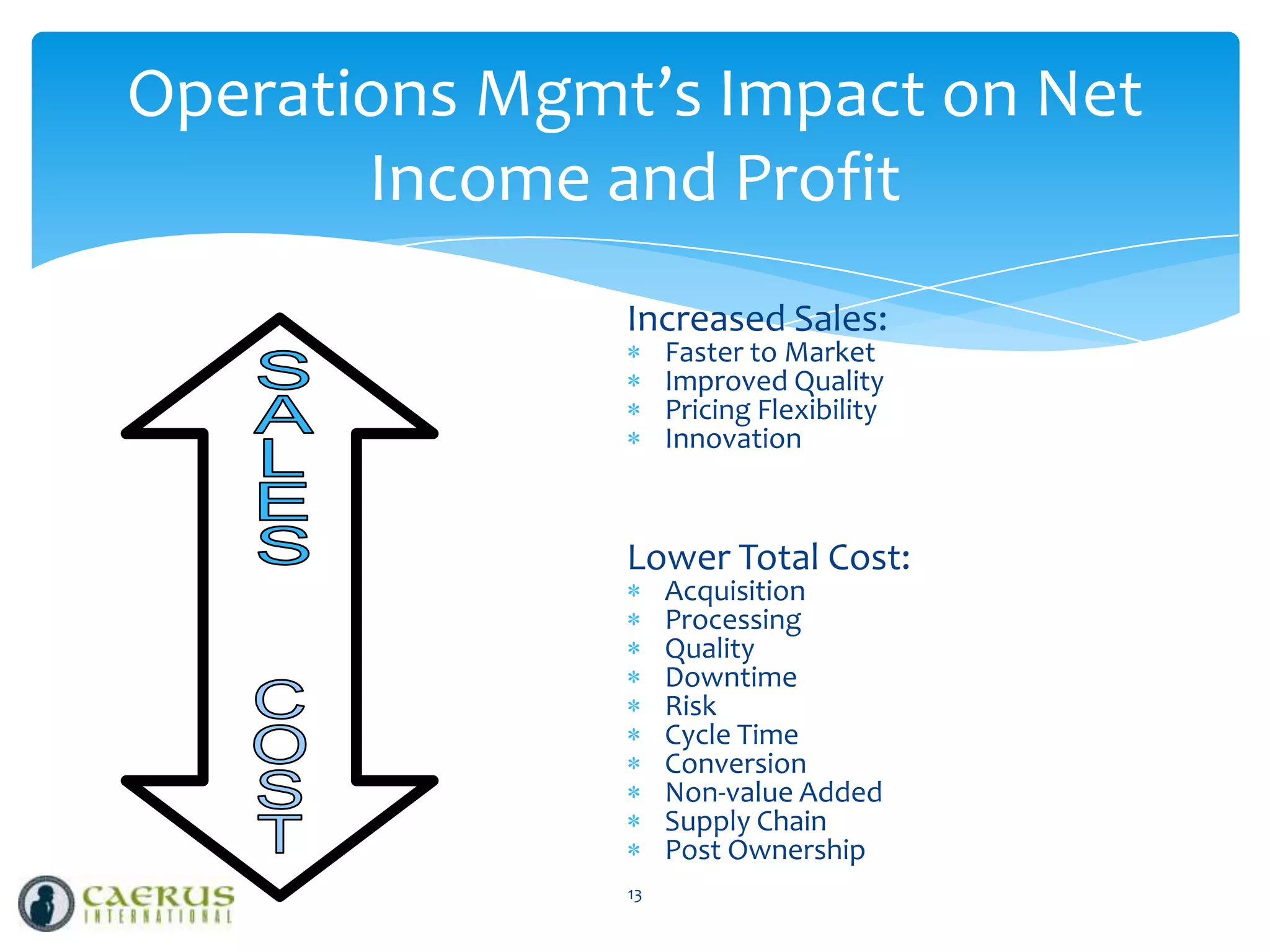 Operations Mgmt's Impact on Net Income and Profit

SALES

COST

Increased Sales:
* Faster to Market
* Improved Quality
* Pricing Flexibility
* Innovation

Lower Total Cost:
* Acquisition
* Processing
* Quality
* Downtime
* Risk
* Cycle Time
* Conversion
* Non-value Added
* Supply Chain
* Post Ownership

13

CAERUS INTERNATIONAL